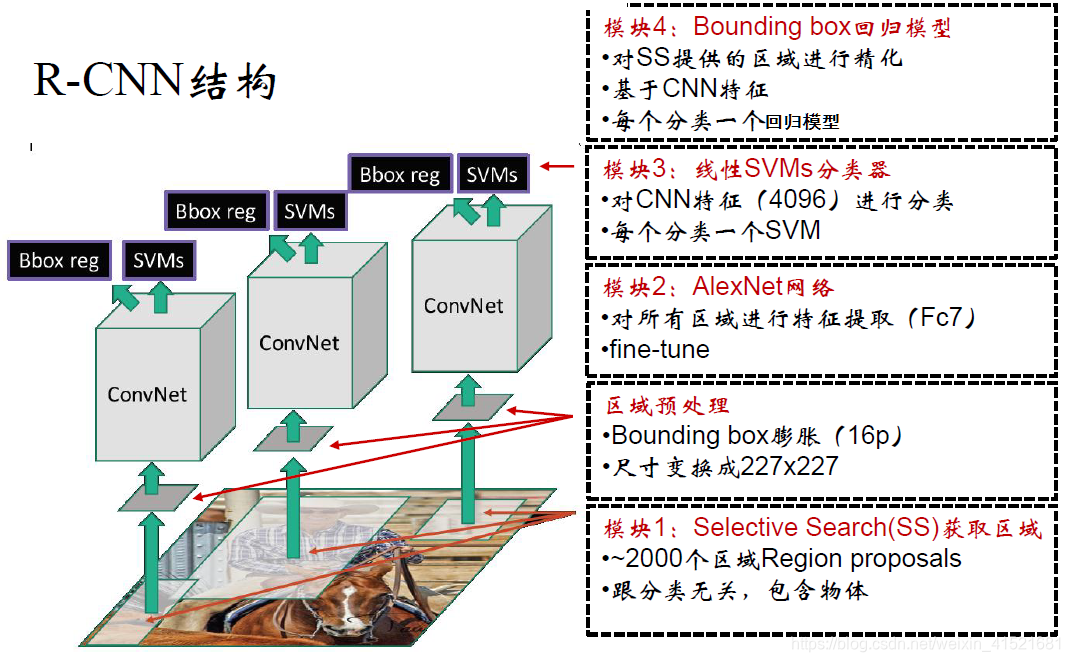 R-CNN结构

Bbox reg SVMs

Bbox reg SVMs

Bbox reg SVMs

ConvNet

ConvNet

ConvNet

模块4：Bounding box回归模型
•对SS提供的区域进行精化
•基于CNN特征
•每个分类一个回归模型

模块3：线性SVMs分类器
•对CNN特征（4096）进行分类
•每个分类一个SVM

模块2：AlexNet网络
•对所有区域进行特征提取（Fc7）
•fine-tune

区域预处理
•Bounding box膨胀（16p）
•尺寸变换成227x227

模块1：Selective Search(SS)获取区域
•~2000个区域Region proposals
•跟分类无关，包含物体

https://blog.csdn.net/weixin_41521681